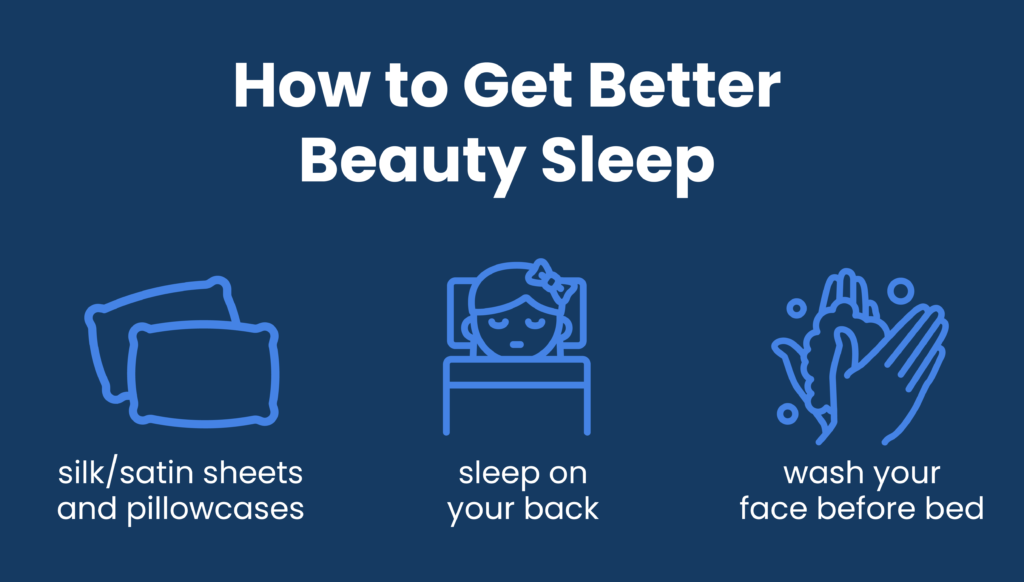 How to Get Better Beauty Sleep

silk/satin sheets and pillowcases

sleep on your back

wash your face before bed